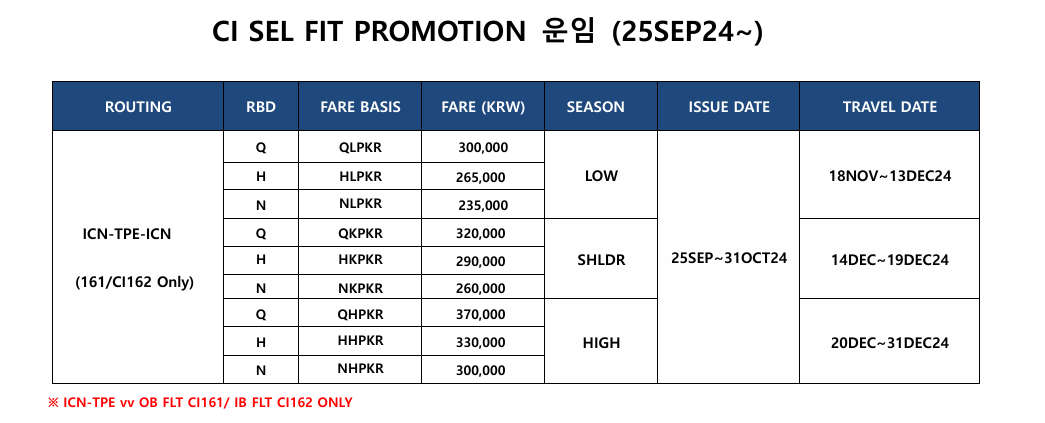 CI SEL FIT PROMOTION 운임 (25SEP24~)

| ROUTING | RBD | FARE BASIS | FARE (KRW) | SEASON | ISSUE DATE | TRAVEL DATE |
|---|---|---|---|---|---|---|
| ICN-TPE-ICN (161/CI162 Only) | Q | QLPKR | 300,000 | LOW | 25SEP~31OCT24 | 18NOV~13DEC24 |
| | H | HLPKR | 265,000 | | | |
| | N | NLPKR | 235,000 | | | |
| | Q | QKPKR | 320,000 | SHLDR | | 14DEC~19DEC24 |
| | H | HKPKR | 290,000 | | | |
| | N | NKPKR | 260,000 | | | |
| | Q | QHPKR | 370,000 | HIGH | | 20DEC~31DEC24 |
| | H | HHPKR | 330,000 | | | |
| | N | NHPKR | 300,000 | | | |

※ ICN-TPE vv OB FLT CI161/ IB FLT CI162 ONLY